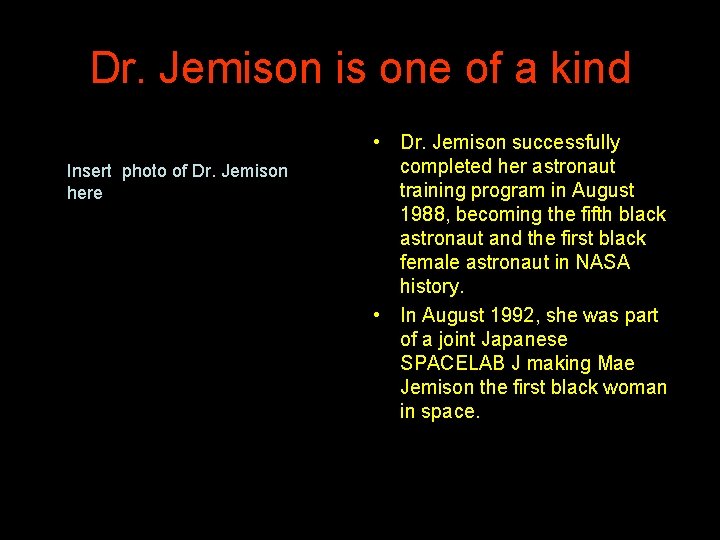 Dr. Jemison is one of a kind

Insert photo of Dr. Jemison here

• Dr. Jemison successfully completed her astronaut training program in August 1988, becoming the fifth black astronaut and the first black female astronaut in NASA history.
• In August 1992, she was part of a joint Japanese SPACELAB J making Mae Jemison the first black woman in space.